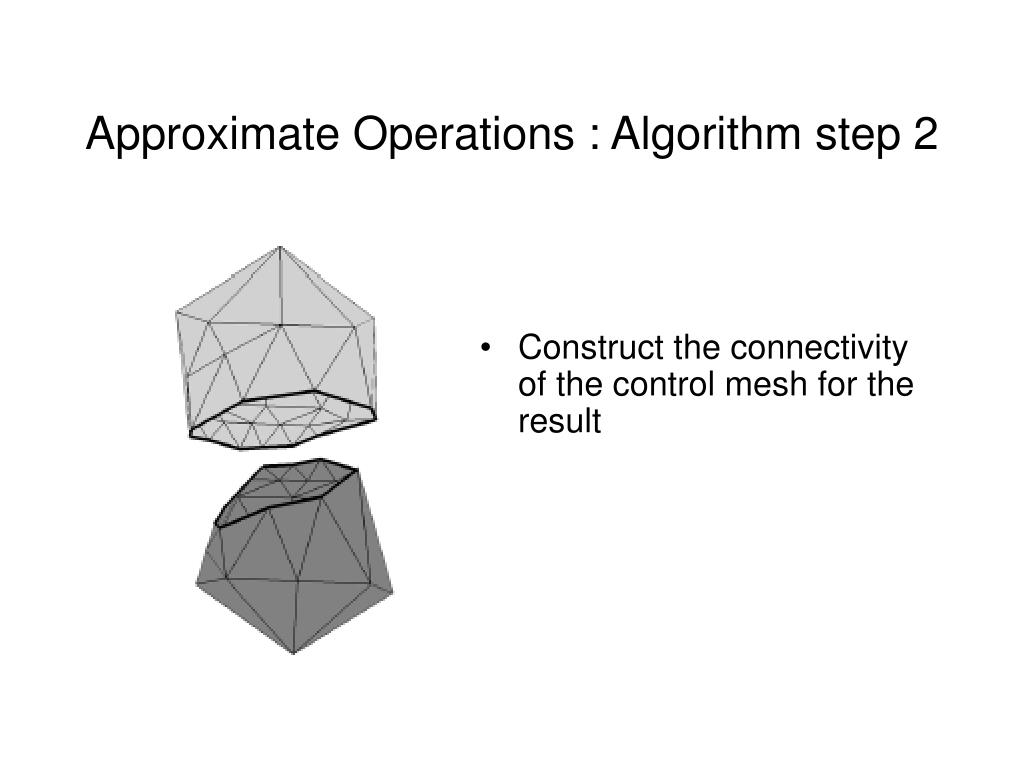 Approximate Operations : Algorithm step 2

• Construct the connectivity of the control mesh for the result